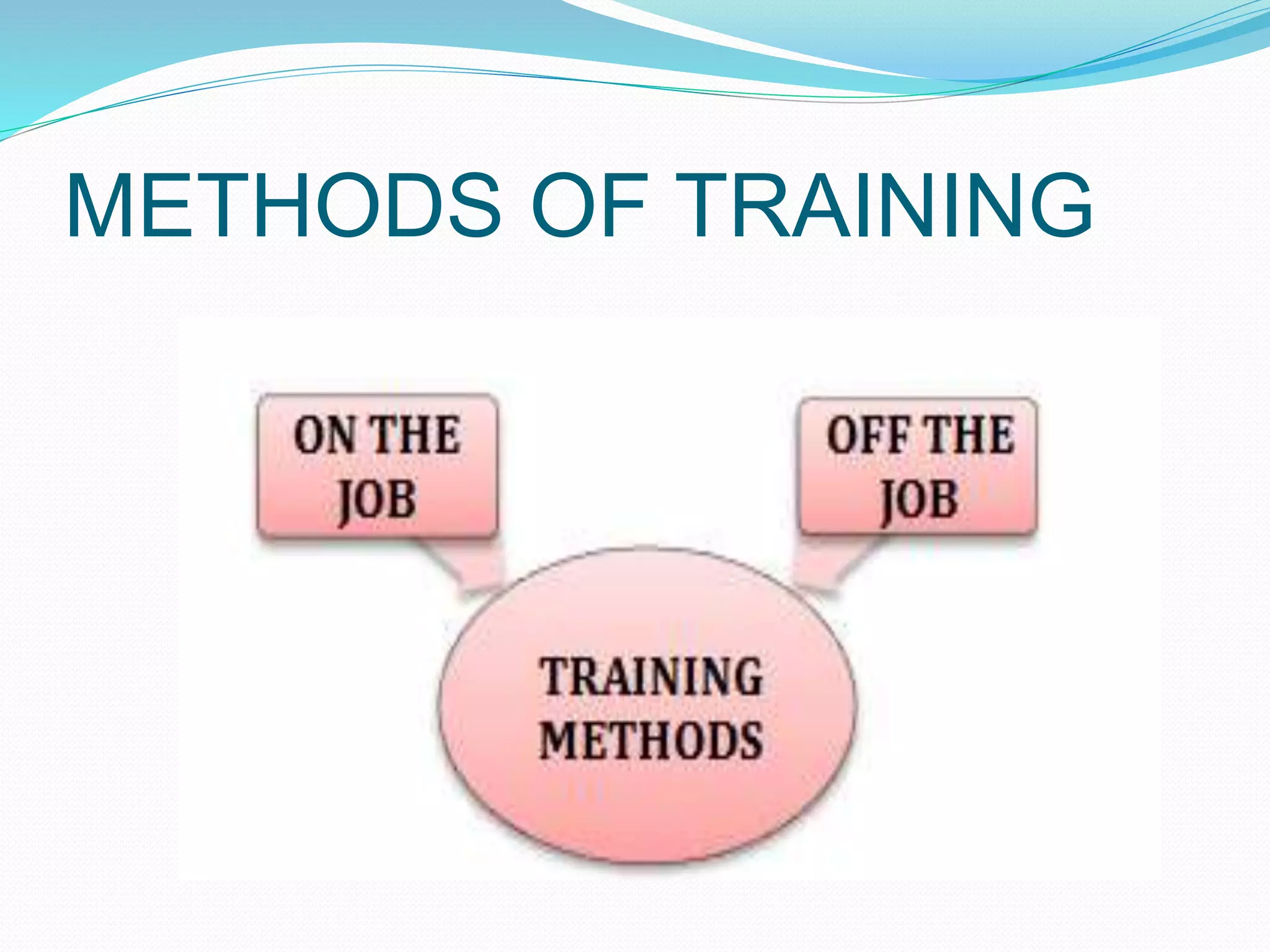 METHODS OF TRAINING

ON THE JOB

OFF THE JOB

TRAINING METHODS